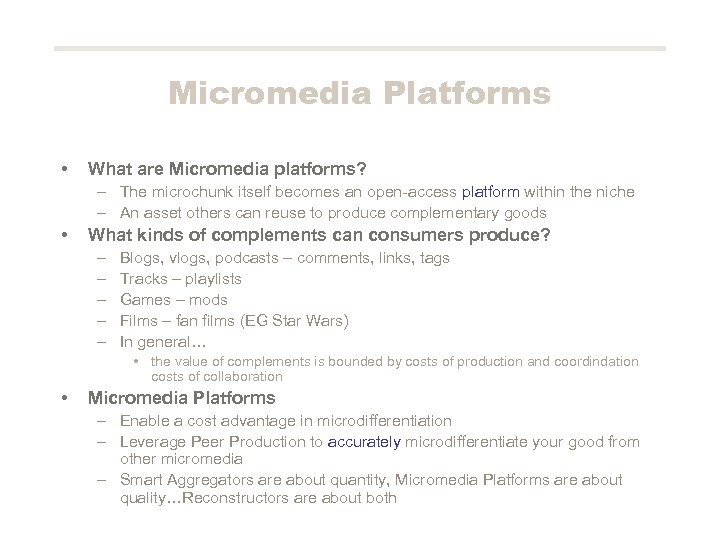 Micromedia Platforms

• What are Micromedia platforms?
– The microchunk itself becomes an open-access platform within the niche
– An asset others can reuse to produce complementary goods
• What kinds of complements can consumers produce?
– Blogs, vlogs, podcasts – comments, links, tags
– Tracks – playlists
– Games – mods
– Films – fan films (EG Star Wars)
– In general…
• the value of complements is bounded by costs of production and coordindation costs of collaboration
• Micromedia Platforms
– Enable a cost advantage in microdifferentiation
– Leverage Peer Production to accurately microdifferentiate your good from other micromedia
– Smart Aggregators are about quantity, Micromedia Platforms are about quality…Reconstructors are about both